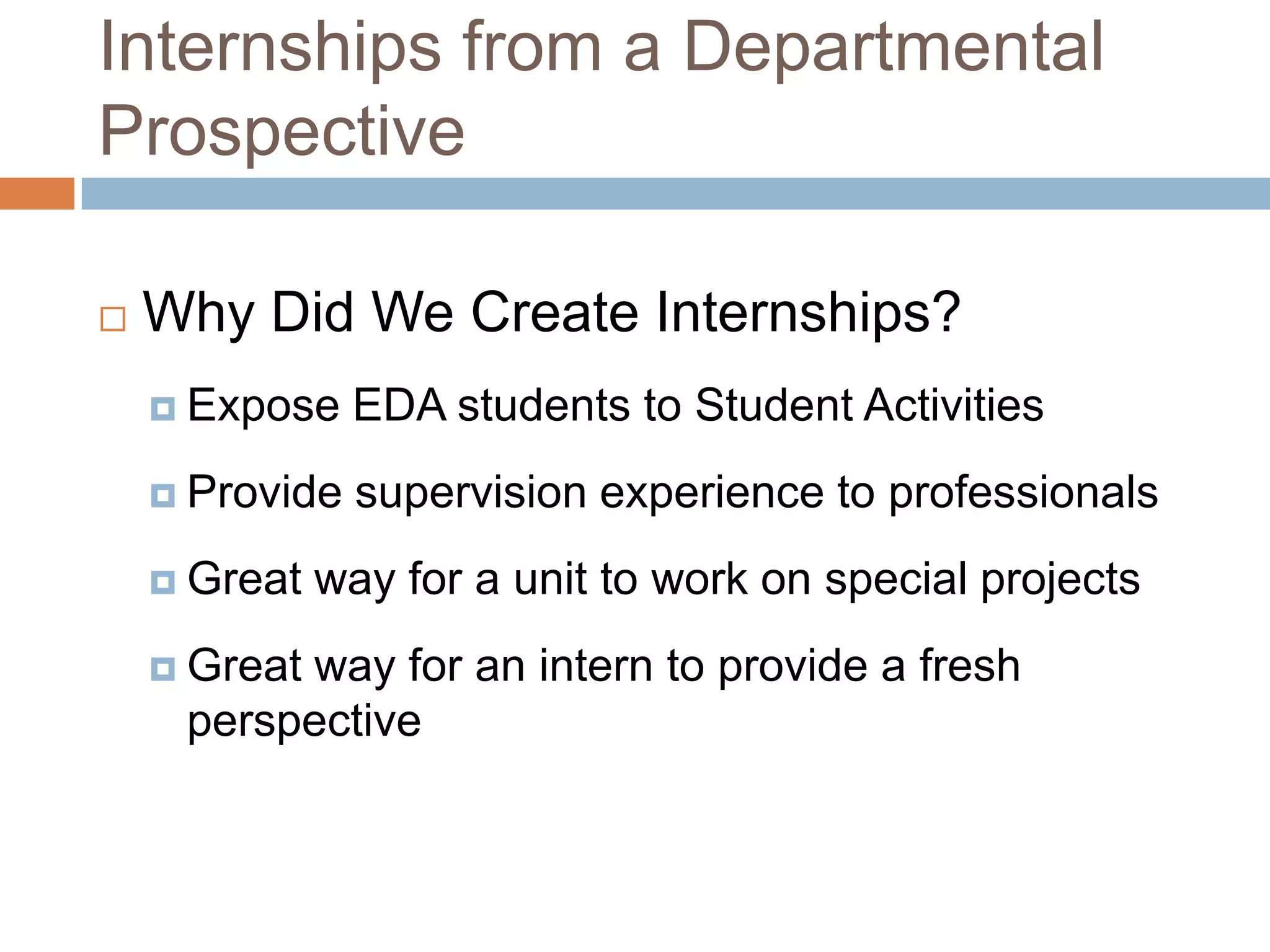 Internships from a Departmental Prospective

Why Did We Create Internships?

Expose EDA students to Student Activities

Provide supervision experience to professionals

Great way for a unit to work on special projects

Great way for an intern to provide a fresh perspective